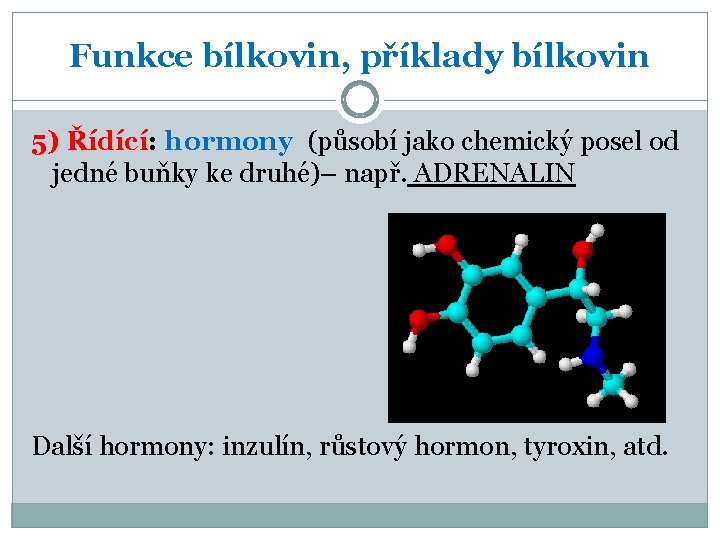 Funkce bílkovin, příklady bílkovin

5) Řídící: hormony (působí jako chemický posel od jedné buňky ke druhé)– např. ADRENALIN

Další hormony: inzulín, růstový hormon, tyroxin, atd.